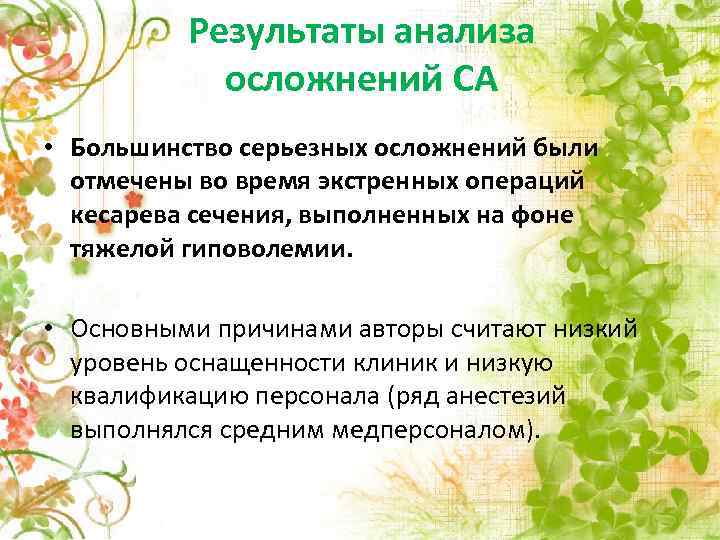 Результаты анализа осложнений СА

• Большинство серьезных осложнений были отмечены во время экстренных операций кесарева сечения, выполненных на фоне тяжелой гиповолемии.

• Основными причинами авторы считают низкий уровень оснащенности клиник и низкую квалификацию персонала (ряд анестезий выполнялся средним медперсоналом).